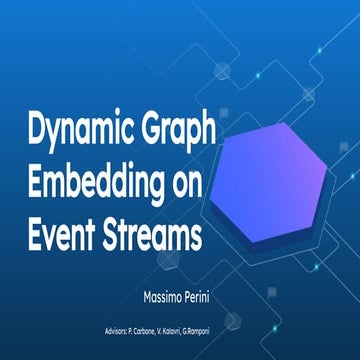 Dynamic Graph Embedding on Event Streams

Massimo Perini

Advisors: P. Carbone, V. Kalavri, G.Ramponi